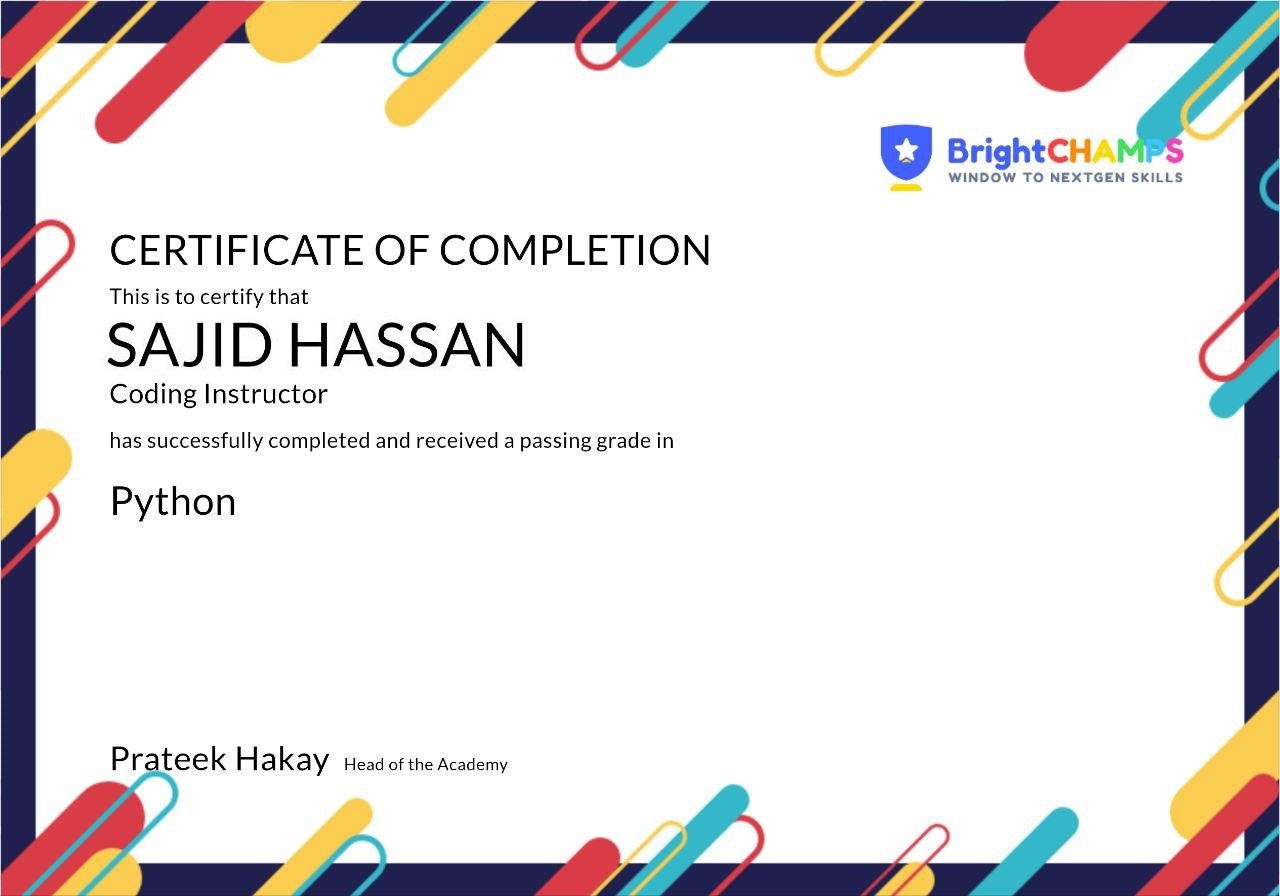 BrightCHAMPS
WINDOW TO NEXTGEN SKILLS

CERTIFICATE OF COMPLETION

This is to certify that

SAJID HASSAN

Coding Instructor

has successfully completed and received a passing grade in

Python

Prateek Hakay Head of the Academy